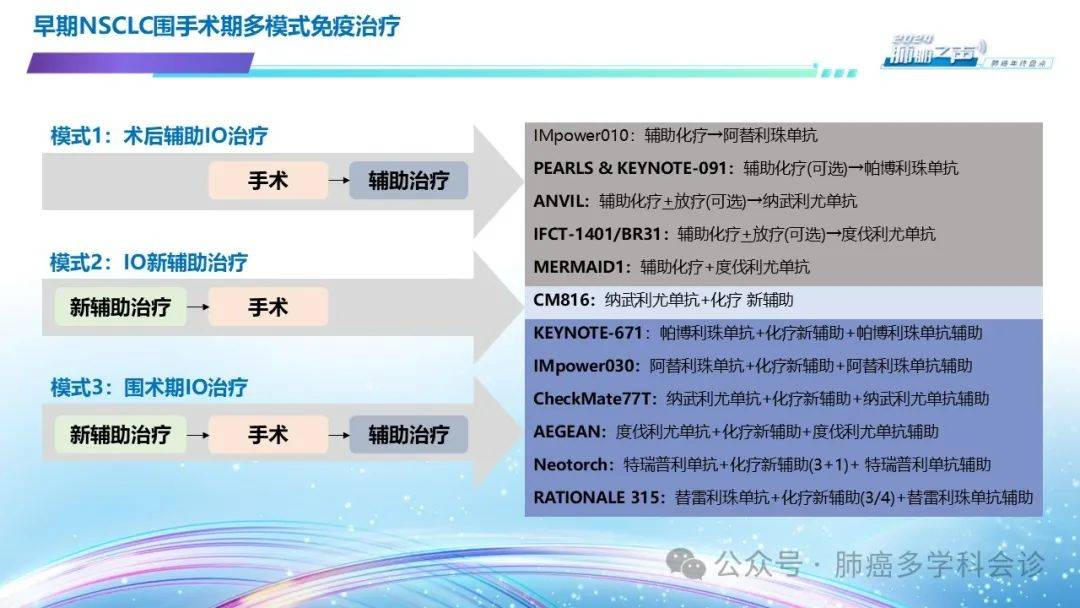 早期NSCLC围手术期多模式免疫治疗

2024 肺腑之声 肺癌年终盘点

模式1：术后辅助IO治疗

手术 → 辅助治疗

模式2：IO新辅助治疗

新辅助治疗 → 手术

模式3：围术期IO治疗

新辅助治疗 → 手术 → 辅助治疗

IMpower010：辅助化疗→阿替利珠单抗

PEARLS & KEYNOTE-091：辅助化疗(可选)→帕博利珠单抗

ANVIL：辅助化疗±放疗(可选)→纳武利尤单抗

IFCT-1401/BR31：辅助化疗±放疗(可选)→度伐利尤单抗

MERMAID1：辅助化疗+度伐利尤单抗

CM816：纳武利尤单抗+化疗 新辅助

KEYNOTE-671：帕博利珠单抗+化疗新辅助+帕博利珠单抗辅助

IMpower030：阿替利珠单抗+化疗新辅助+阿替利珠单抗辅助

CheckMate77T：纳武利尤单抗+化疗新辅助+纳武利尤单抗辅助

AEGEAN：度伐利尤单抗+化疗新辅助+度伐利尤单抗辅助

Neotorch：特瑞普利单抗+化疗新辅助(3+1)+ 特瑞普利单抗辅助

RATIONALE 315：替雷利珠单抗+化疗新辅助(3/4)+替雷利珠单抗辅助

公众号 · 肺癌多学科会诊